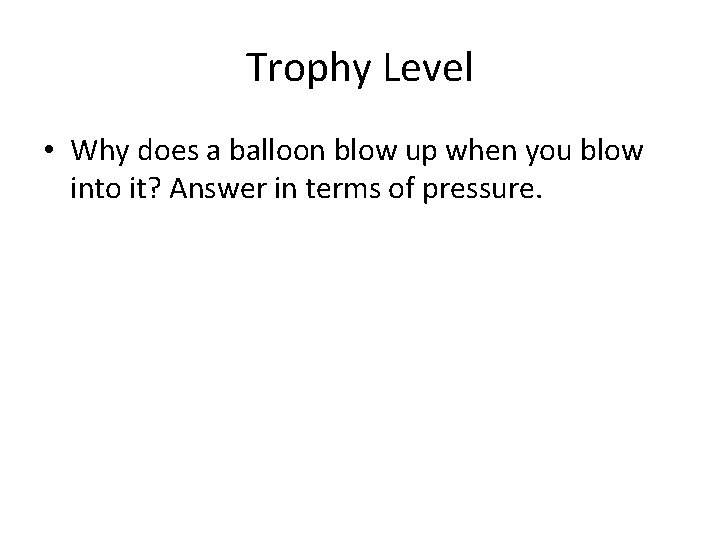 Trophy Level

• Why does a balloon blow up when you blow into it? Answer in terms of pressure.